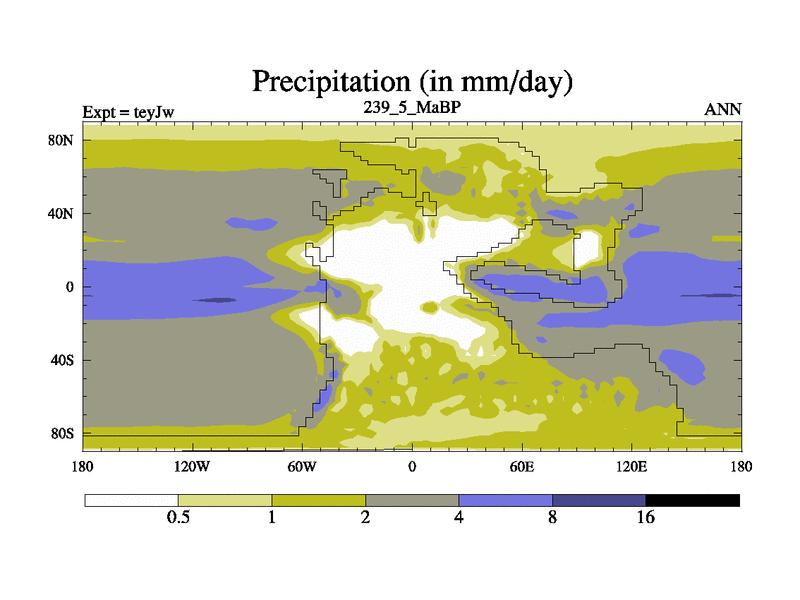 Precipitation (in mm/day)

Expt = teyJw

239_5_MaBP

ANN

80N
40N
0
40S
80S

180
120W
60W
0
60E
120E
180

0.5
1
2
4
8
16